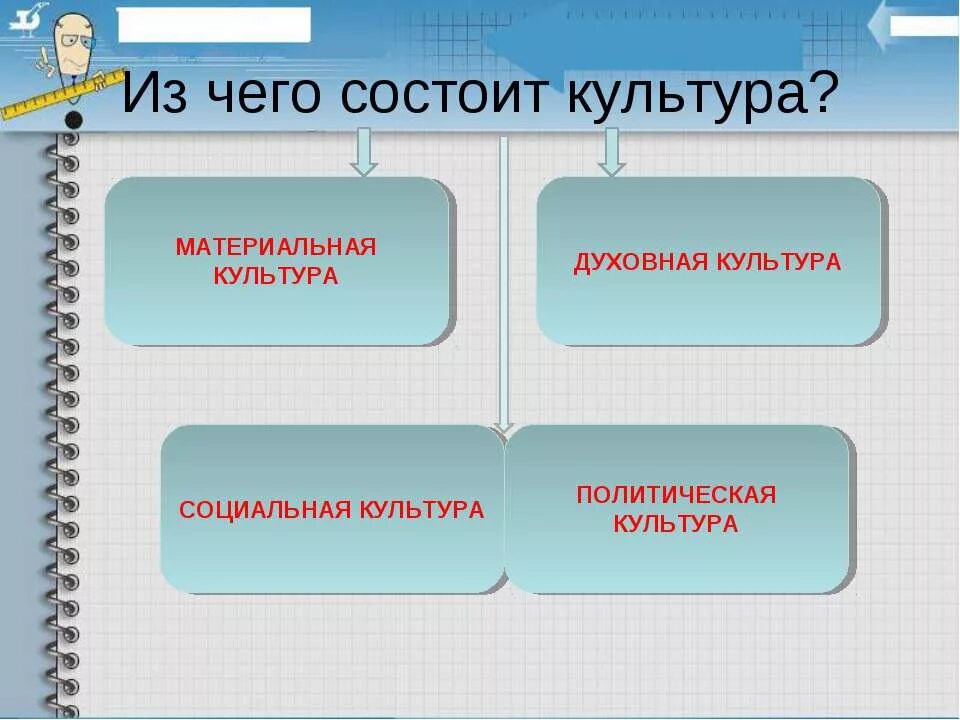 Из чего состоит культура?

МАТЕРИАЛЬНАЯ КУЛЬТУРА

ДУХОВНАЯ КУЛЬТУРА

СОЦИАЛЬНАЯ КУЛЬТУРА

ПОЛИТИЧЕСКАЯ КУЛЬТУРА